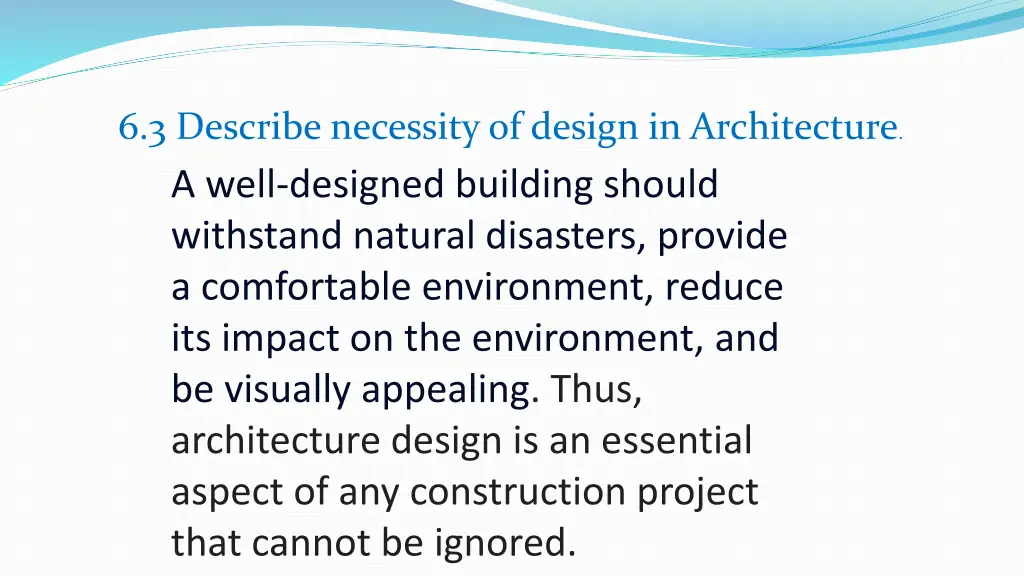 6.3 Describe necessity of design in Architecture.

A well-designed building should withstand natural disasters, provide a comfortable environment, reduce its impact on the environment, and be visually appealing. Thus, architecture design is an essential aspect of any construction project that cannot be ignored.